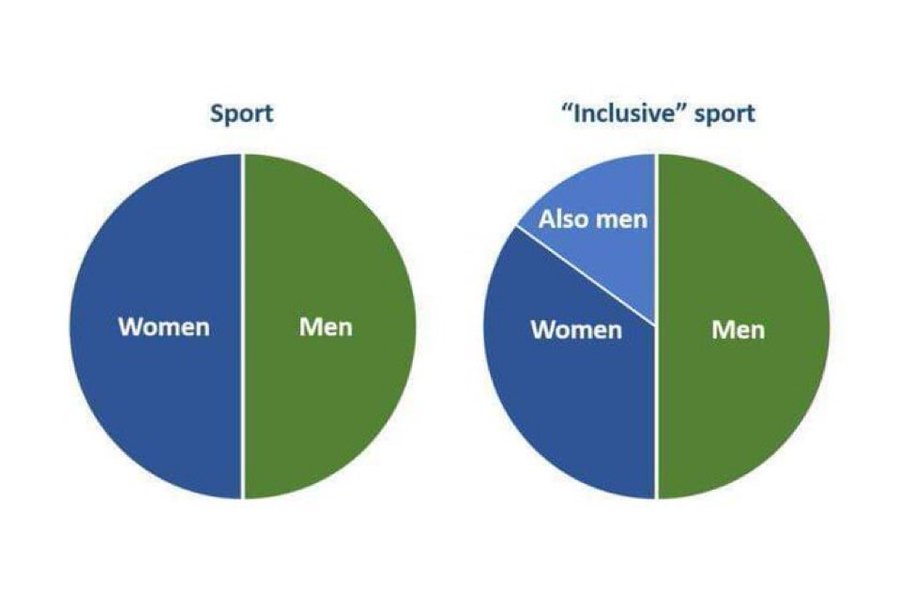 Sport

Women

Men

“Inclusive” sport

Also men

Women

Men